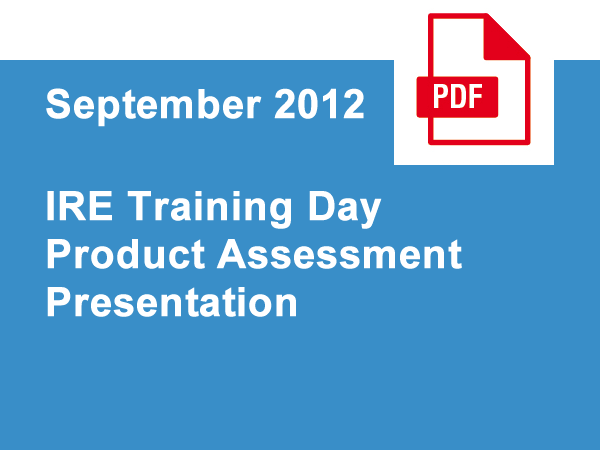 September 2012

PDF

IRE Training Day
Product Assessment
Presentation